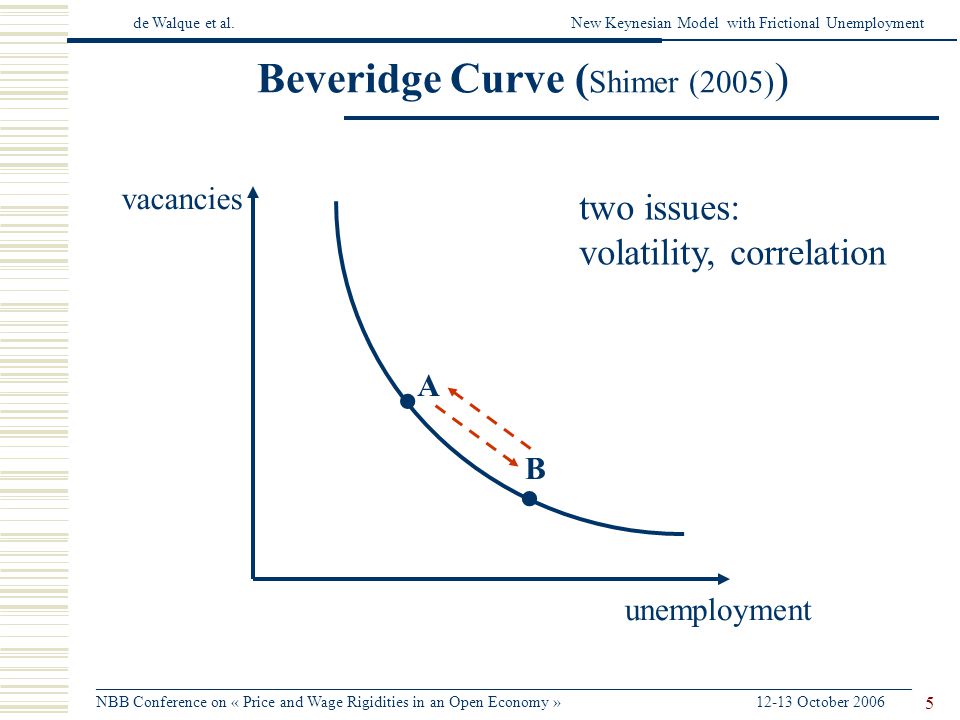 de Walque et al.

New Keynesian Model with Frictional Unemployment

Beveridge Curve (Shimer (2005))

vacancies

two issues:
volatility, correlation

A

B

unemployment

NBB Conference on « Price and Wage Rigidities in an Open Economy »

12-13 October 2006

5